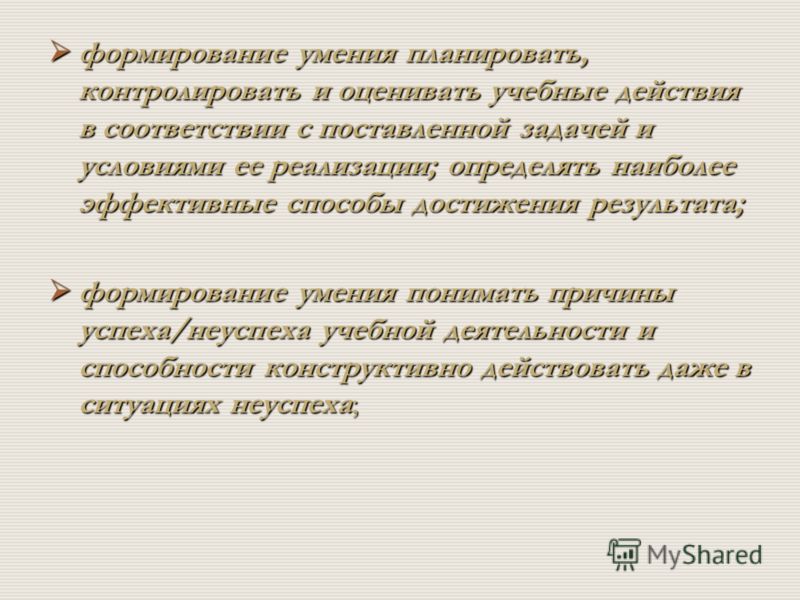 ➢ формирование умения планировать, контролировать и оценивать учебные действия в соответствии с поставленной задачей и условиями ее реализации; определять наиболее эффективные способы достижения результата;

➢ формирование умения понимать причины успеха/неуспеха учебной деятельности и способности конструктивно действовать даже в ситуациях неуспеха;

MyShared